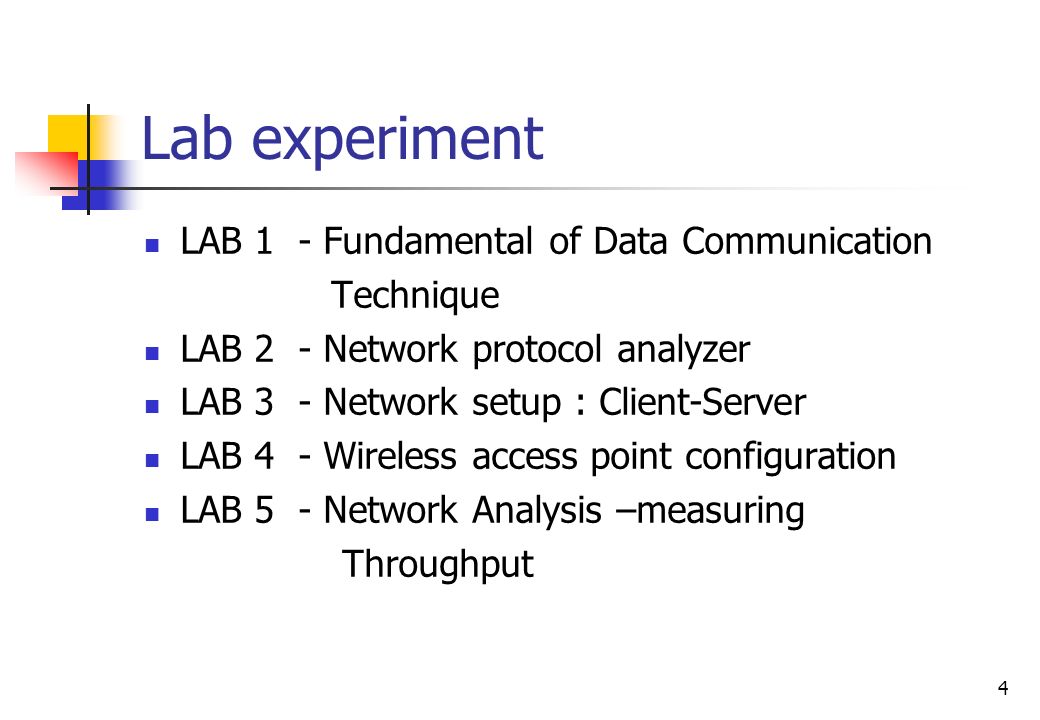 Lab experiment

- LAB 1 - Fundamental of Data Communication Technique
- LAB 2 - Network protocol analyzer
- LAB 3 - Network setup : Client-Server
- LAB 4 - Wireless access point configuration
- LAB 5 - Network Analysis –measuring Throughput

4